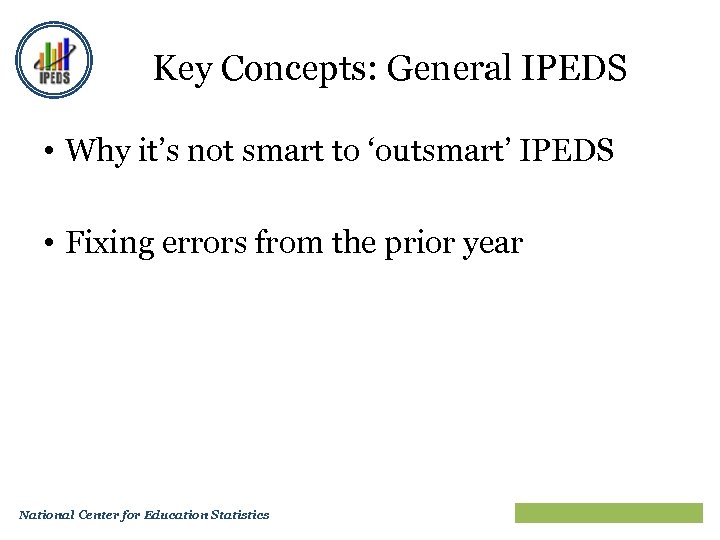 IPEDS

Key Concepts: General IPEDS

• Why it’s not smart to ‘outsmart’ IPEDS

• Fixing errors from the prior year

National Center for Education Statistics